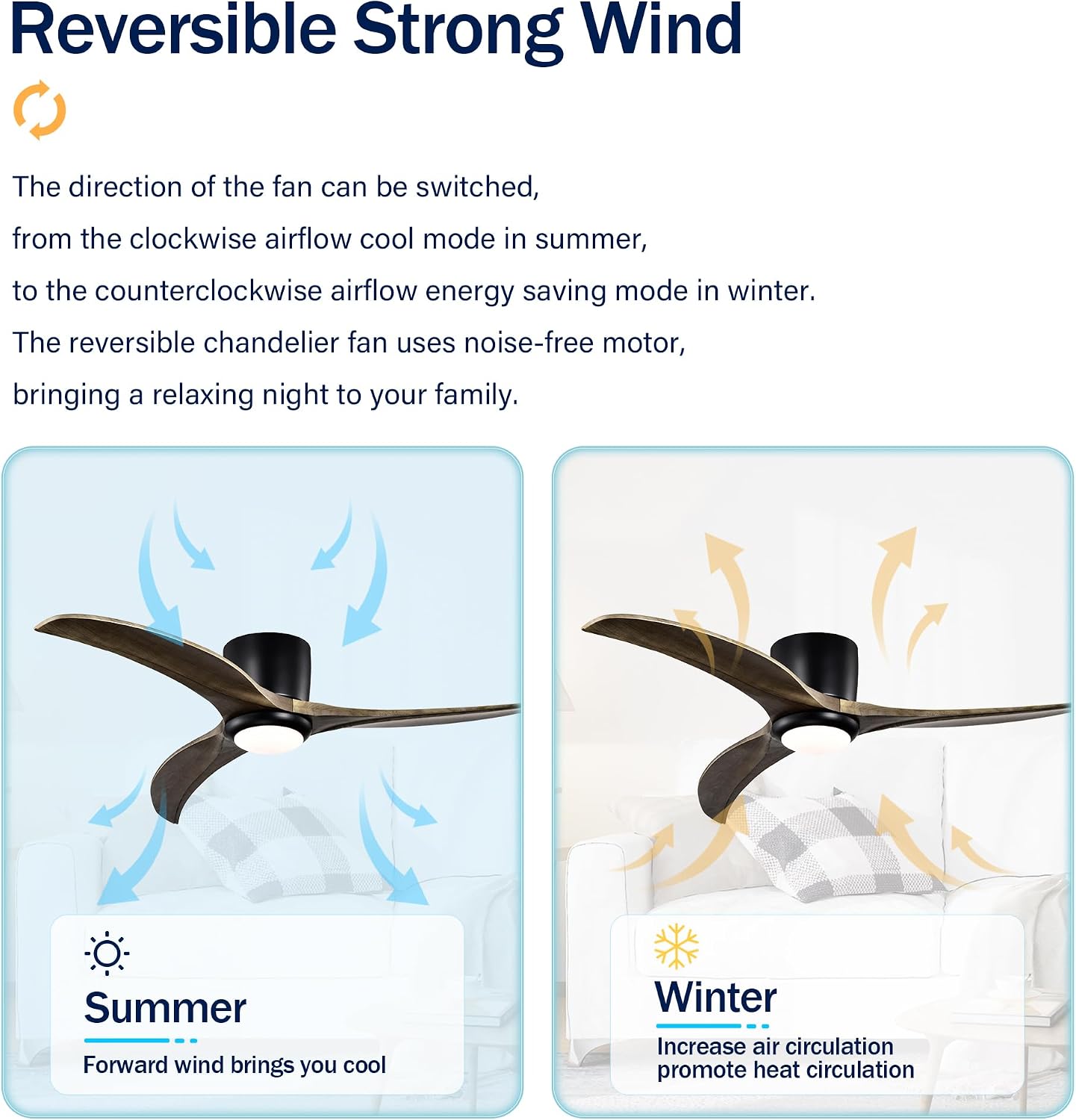 Reversible Strong Wind

The direction of the fan can be switched,
from the clockwise airflow cool mode in summer,
to the counterclockwise airflow energy saving mode in winter.
The reversible chandelier fan uses noise-free motor,
bringing a relaxing night to your family.

Summer
Forward wind brings you cool

Winter
Increase air circulation
promote heat circulation